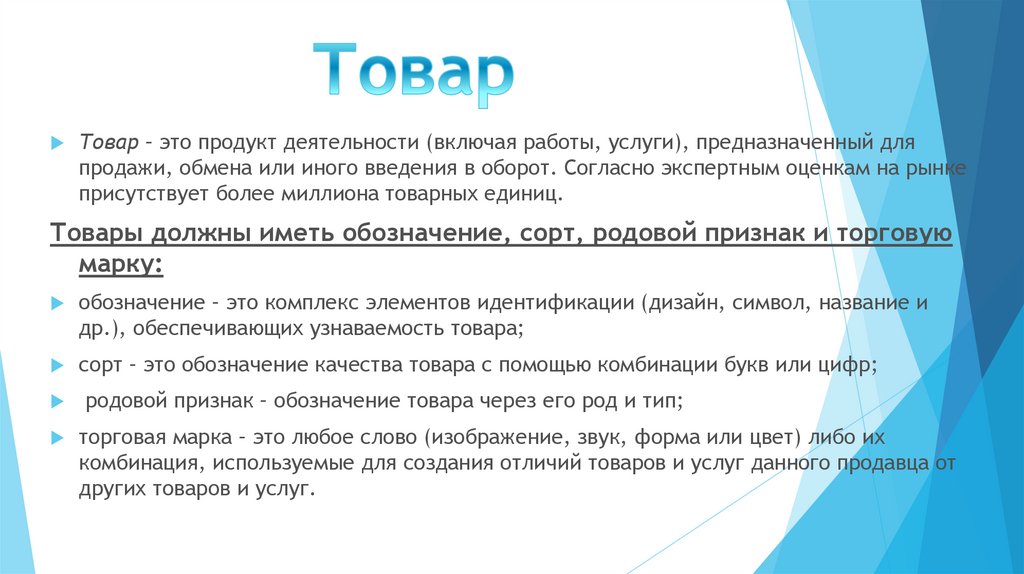 Товар

Товар – это продукт деятельности (включая работы, услуги), предназначенный для продажи, обмена или иного введения в оборот. Согласно экспертным оценкам на рынке присутствует более миллиона товарных единиц.

Товары должны иметь обозначение, сорт, родовой признак и торговую марку:

обозначение – это комплекс элементов идентификации (дизайн, символ, название и др.), обеспечивающих узнаваемость товара;

сорт – это обозначение качества товара с помощью комбинации букв или цифр;

родовой признак – обозначение товара через его род и тип;

торговая марка – это любое слово (изображение, звук, форма или цвет) либо их комбинация, используемые для создания отличий товаров и услуг данного продавца от других товаров и услуг.